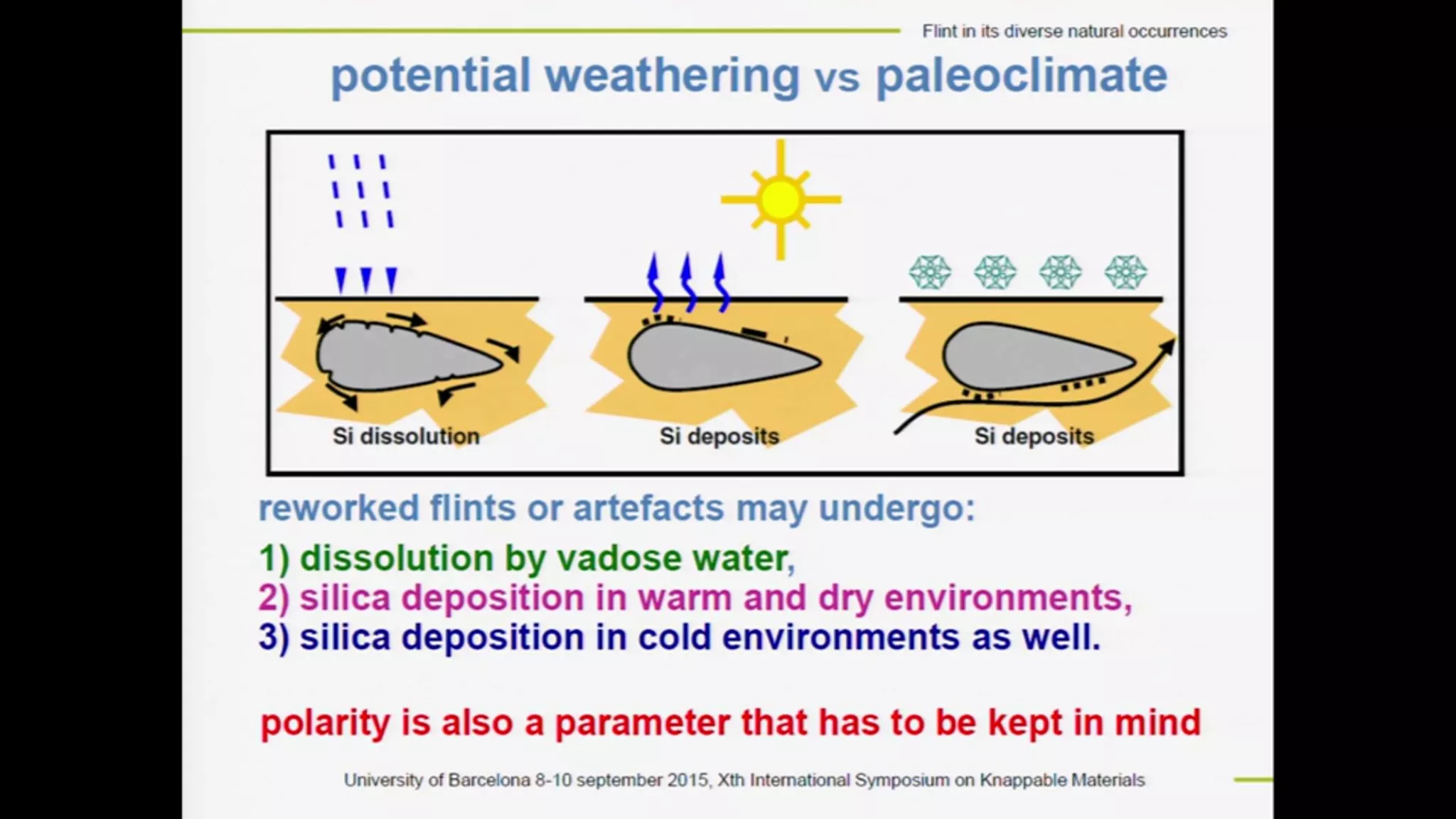 Flint in its diverse natural occurrences

potential weathering vs paleoclimate

Si dissolution

Si deposits

Si deposits

reworked flints or artefacts may undergo:

1) dissolution by vadose water,
2) silica deposition in warm and dry environments,
3) silica deposition in cold environments as well.

polarity is also a parameter that has to be kept in mind

University of Barcelona 8-10 september 2015, Xth International Symposium on Knappable Materials